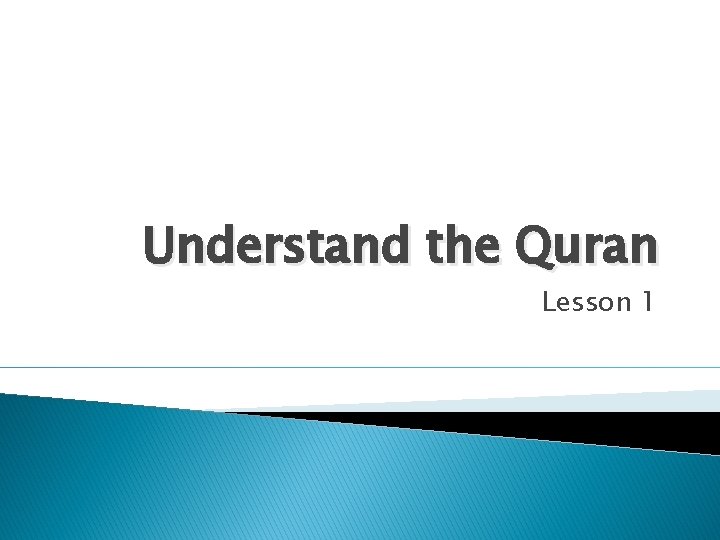 Understand the Quran

Lesson 1